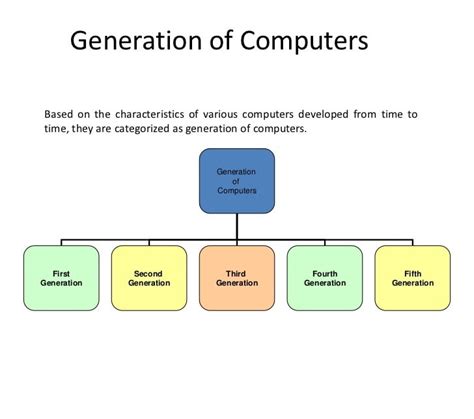 Generation of Computers

Based on the characteristics of various computers developed from time to time, they are categorized as generation of computers.

Generation of Computers

First Generation

Second Generation

Third Generation

Fourth Generation

Fifth Generation